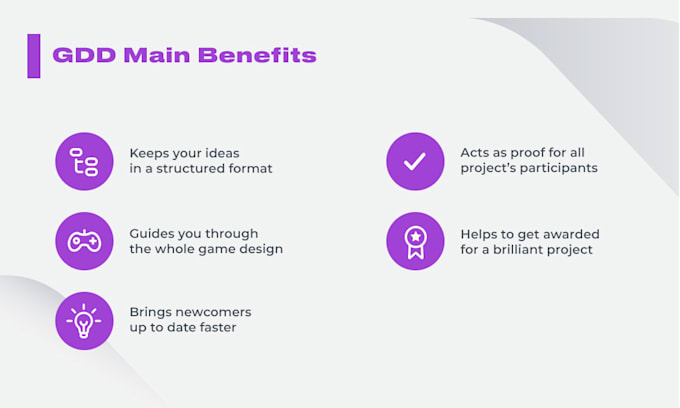 GDD Main Benefits

Keeps your ideas in a structured format

Guides you through the whole game design

Brings newcomers up to date faster

Acts as proof for all project's participants

Helps to get awarded for a brilliant project